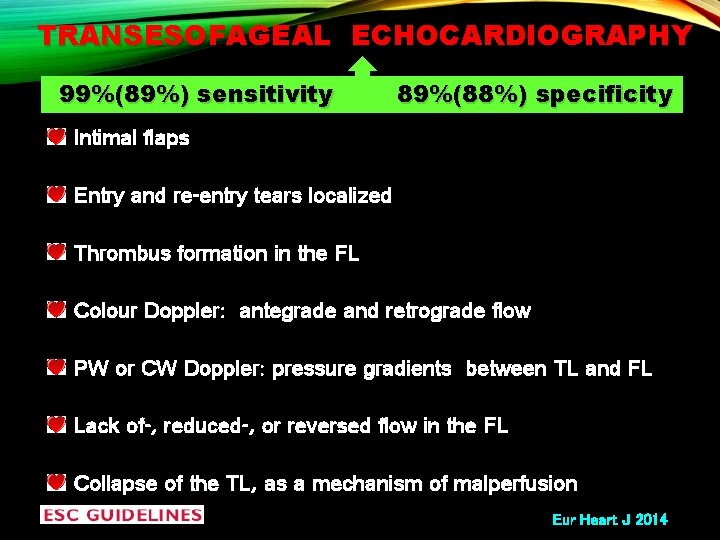 TRANSESOFAGEAL ECHOCARDIOGRAPHY

99%(89%) sensitivity 89%(88%) specificity

Intimal flaps

Entry and re-entry tears localized

Thrombus formation in the FL

Colour Doppler: antegrade and retrograde flow

PW or CW Doppler: pressure gradients between TL and FL

Lack of-, reduced-, or reversed flow in the FL

Collapse of the TL, as a mechanism of malperfusion

ESC GUIDELINES

Eur Heart J 2014